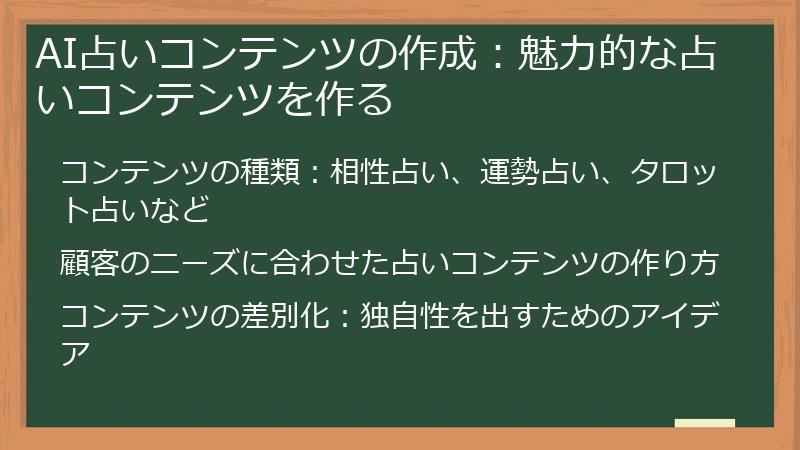 AI占いコンテンツの作成：魅力的な占いコンテンツを作る

コンテンツの種類：相性占い、運勢占い、タロット占いなど

顧客のニーズに合わせた占いコンテンツの作り方

コンテンツの差別化：独自性を出すためのアイデア